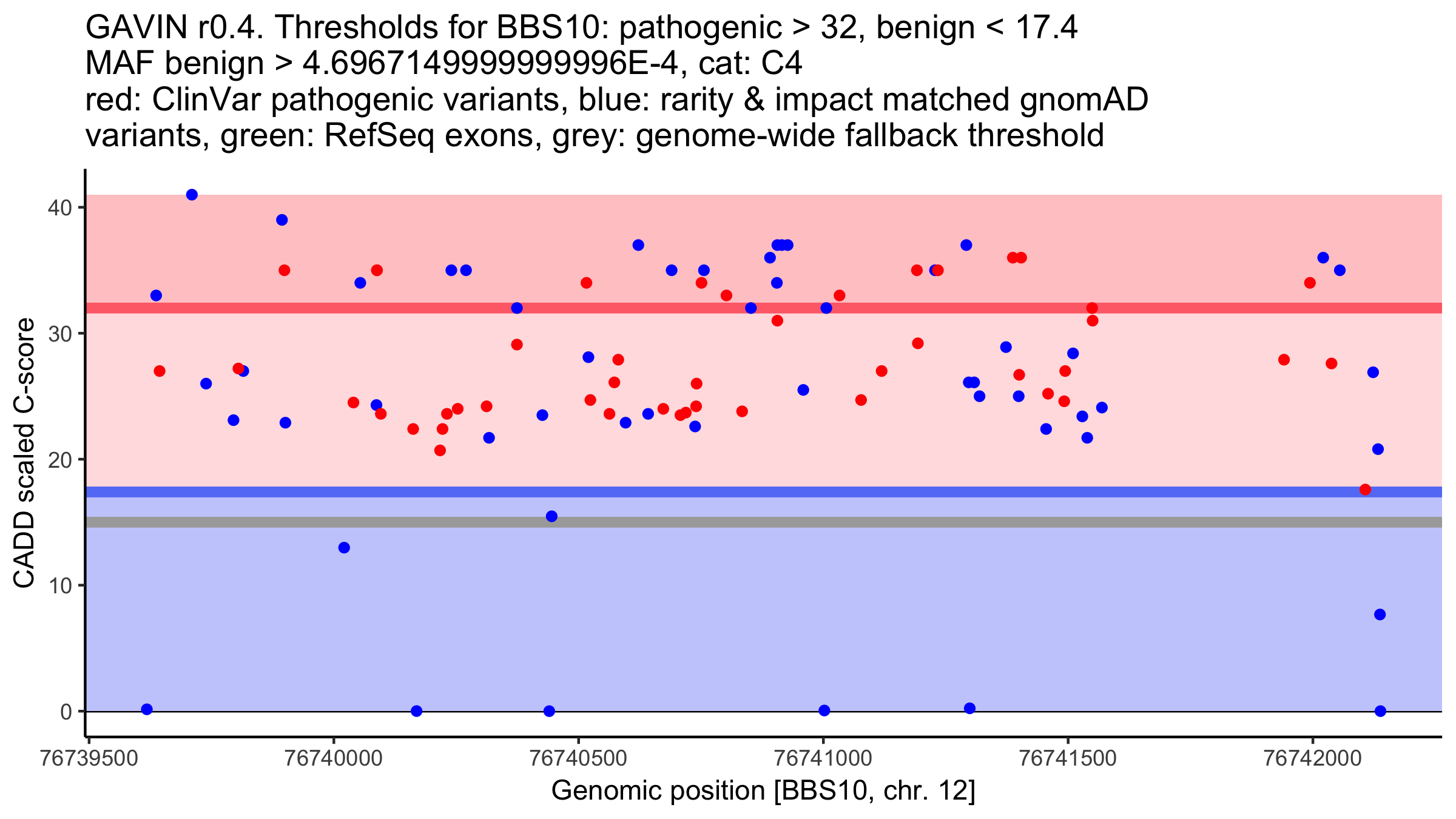 GAVIN r0.4. Thresholds for BBS10: pathogenic > 32, benign < 17.4
MAF benign > 4.6967149999999996E-4, cat: C4
red: ClinVar pathogenic variants, blue: rarity & impact matched gnomAD variants, green: RefSeq exons, grey: genome-wide fallback threshold

CADD scaled C-score

40
30
20
10
0

76739500
76740000
76740500
76741000
76741500
76742000

Genomic position [BBS10, chr. 12]